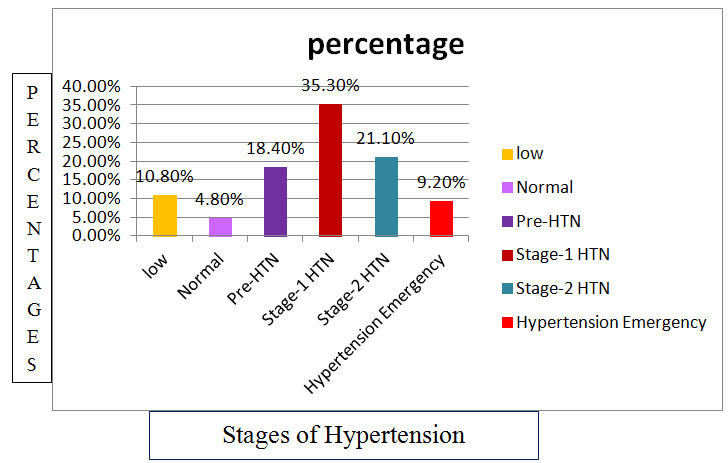 percentage

P
E
R
C
E
N
T
A
G
E
S

40.00%
35.00%
30.00%
25.00%
20.00%
15.00%
10.00%
5.00%
0.00%

10.80%
4.80%
18.40%
35.30%
21.10%
9.20%

low
Normal
Pre-HTN
Stage-1 HTN
Stage-2 HTN
Hypertension Emergency

low
Normal
Pre-HTN
Stage-1 HTN
Stage-2 HTN
Hypertension Emergency

Stages of Hypertension